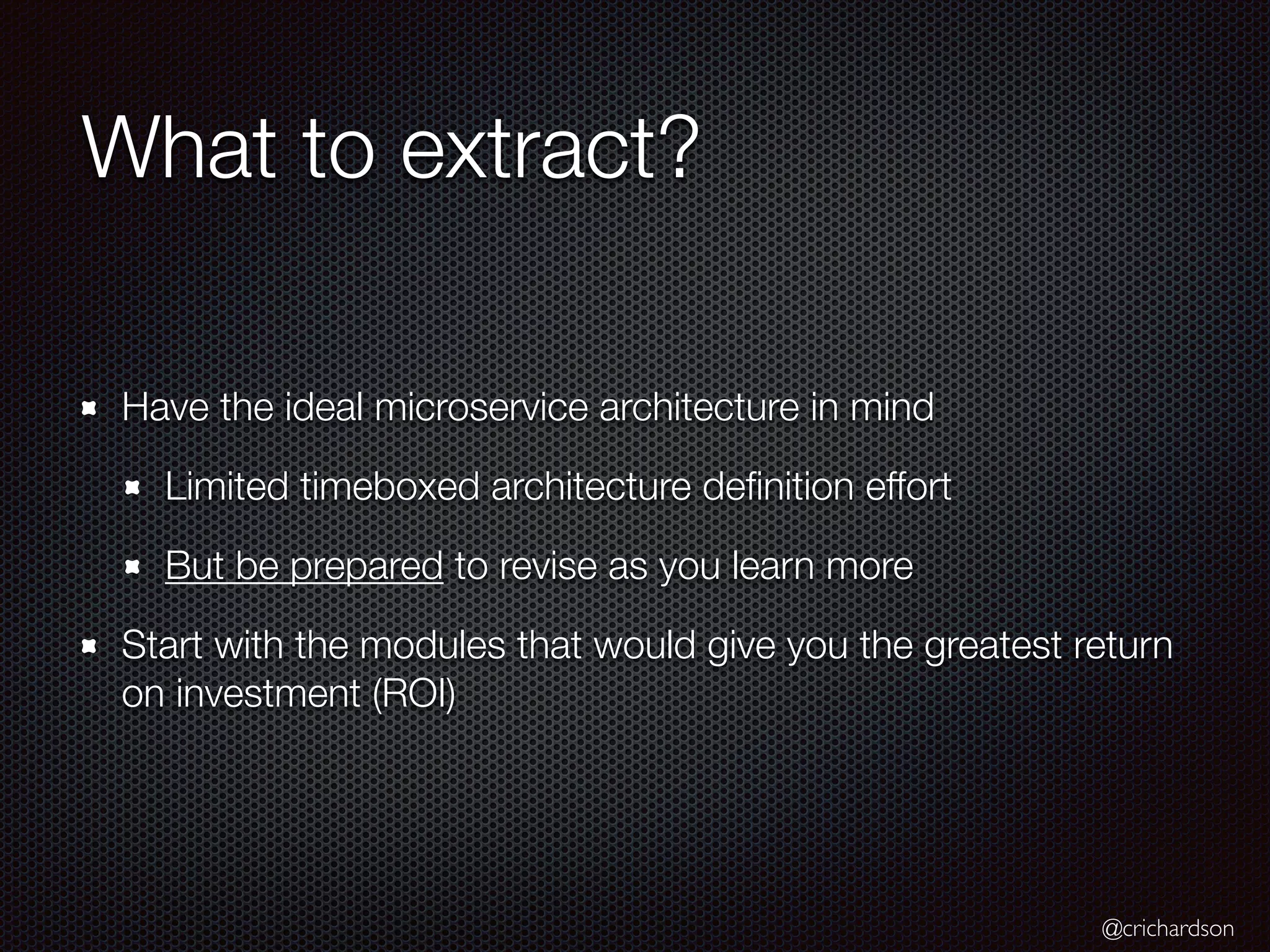 What to extract?

Have the ideal microservice architecture in mind

Limited timeboxed architecture definition effort

But be prepared to revise as you learn more

Start with the modules that would give you the greatest return on investment (ROI)

@crichardson